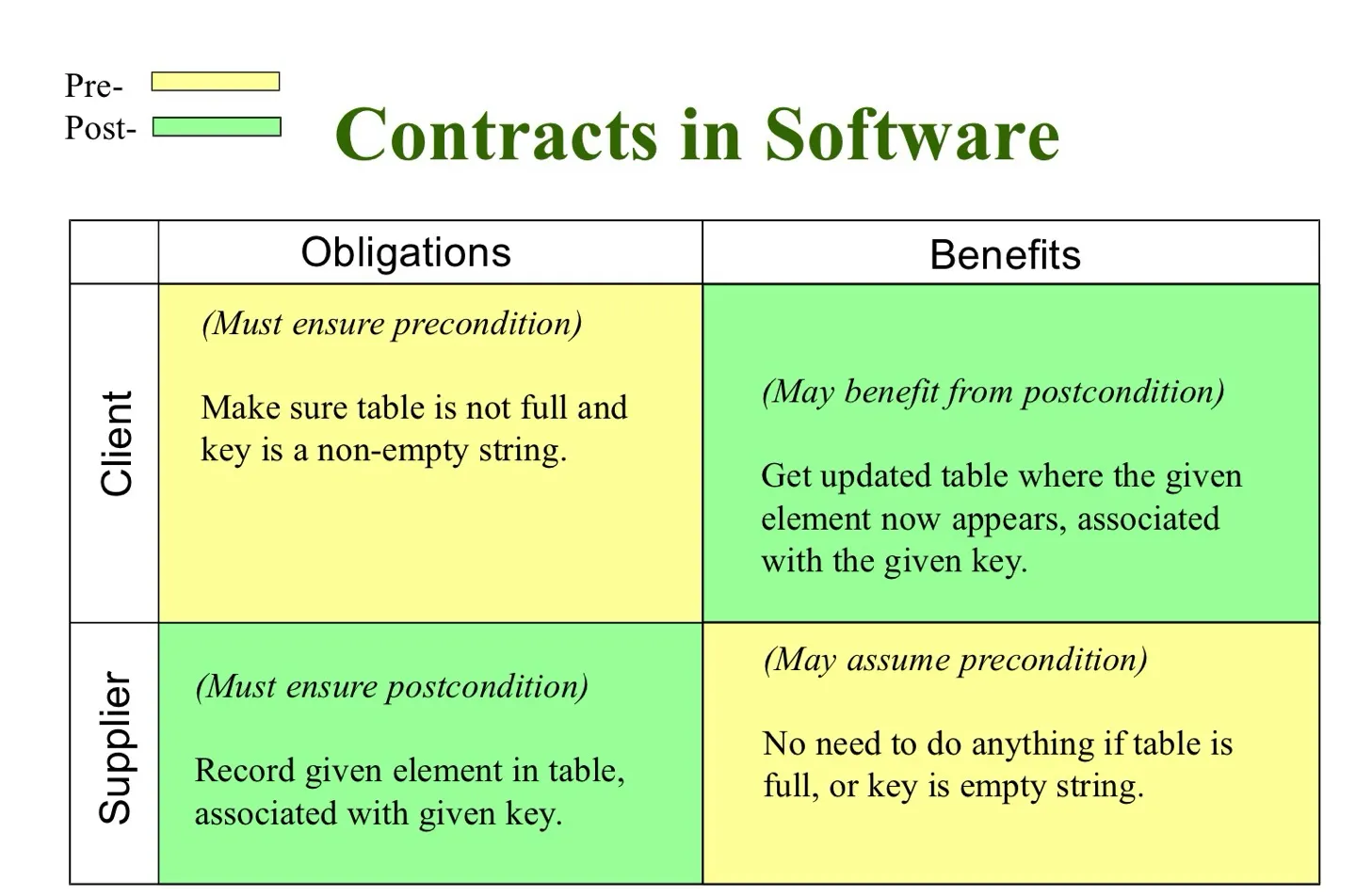 Pre-
Post-

Contracts in Software

| | Obligations | Benefits |
|---|---|---|
| Client | (Must ensure precondition) Make sure table is not full and key is a non-empty string. | (May benefit from postcondition) Get updated table where the given element now appears, associated with the given key. |
| Supplier | (Must ensure postcondition) Record given element in table, associated with given key. | (May assume precondition) No need to do anything if table is full, or key is empty string. |